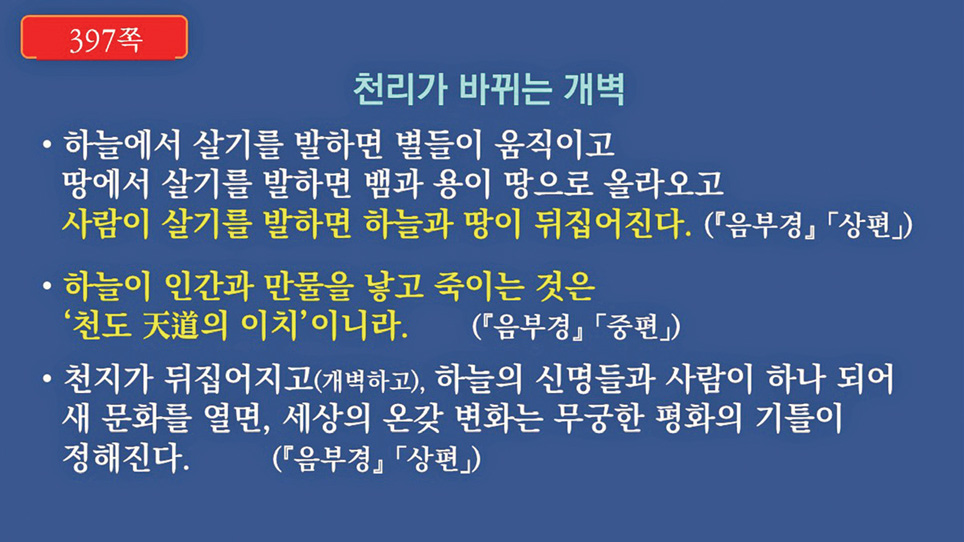 397쪽

천리가 바뀌는 개벽

• 하늘에서 살기를 발하면 별들이 움직이고 땅에서 살기를 발하면 뱀과 용이 땅으로 올라오고 사람이 살기를 발하면 하늘과 땅이 뒤집어진다. (『음부경』「상편」)

• 하늘이 인간과 만물을 낳고 죽이는 것은 '천도 天道의 이치'이니라. (『음부경』「중편」)

• 천지가 뒤집어지고(개벽하고), 하늘의 신명들과 사람이 하나 되어 새 문화를 열면, 세상의 온갖 변화는 무궁한 평화의 기틀이 정해진다. (『음부경』「상편」)